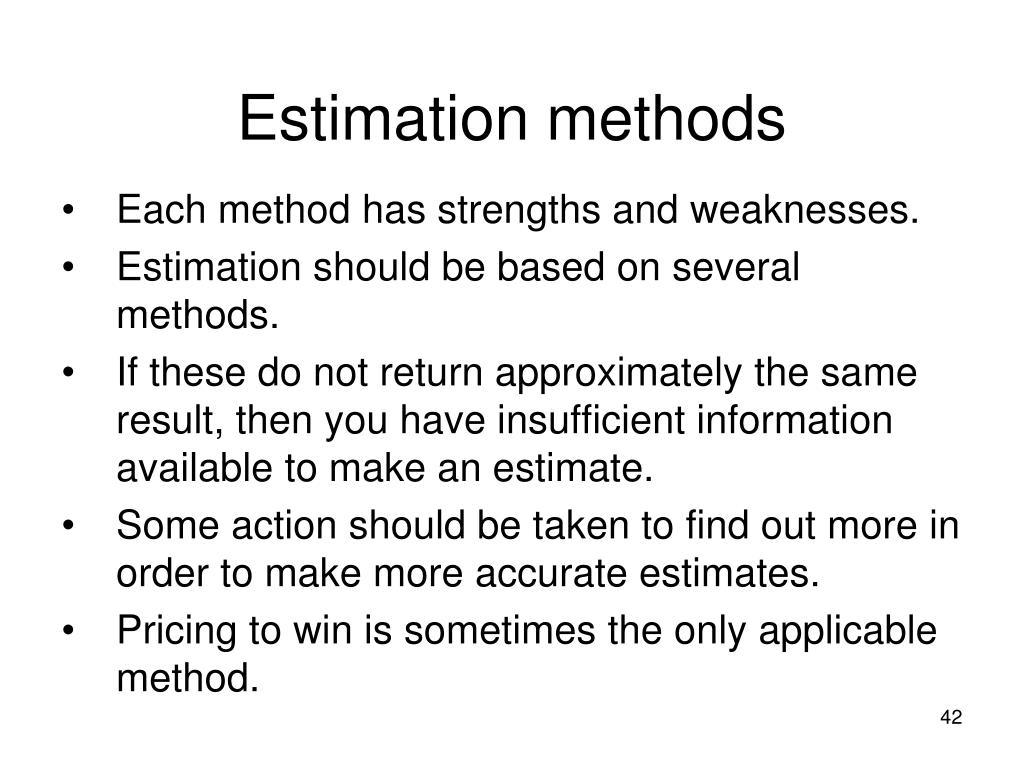 Estimation methods

• Each method has strengths and weaknesses.
• Estimation should be based on several methods.
• If these do not return approximately the same result, then you have insufficient information available to make an estimate.
• Some action should be taken to find out more in order to make more accurate estimates.
• Pricing to win is sometimes the only applicable method.

42